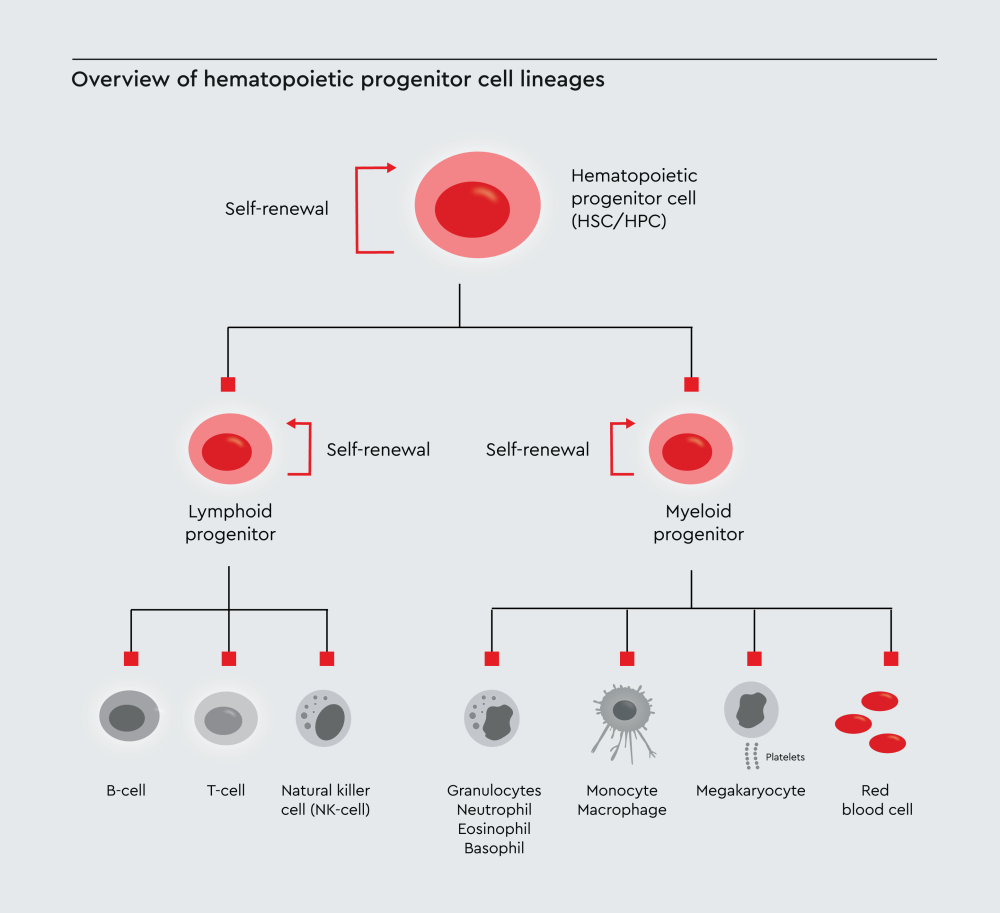 Overview of hematopoietic progenitor cell lineages

Self-renewal

Hematopoietic progenitor cell (HSC/HPC)

Self-renewal

Self-renewal

Lymphoid progenitor

Myeloid progenitor

Platelets

B-cell

T-cell

Natural killer cell (NK-cell)

Granulocytes
Neutrophil
Eosinophil
Basophil

Monocyte
Macrophage

Megakaryocyte

Red blood cell